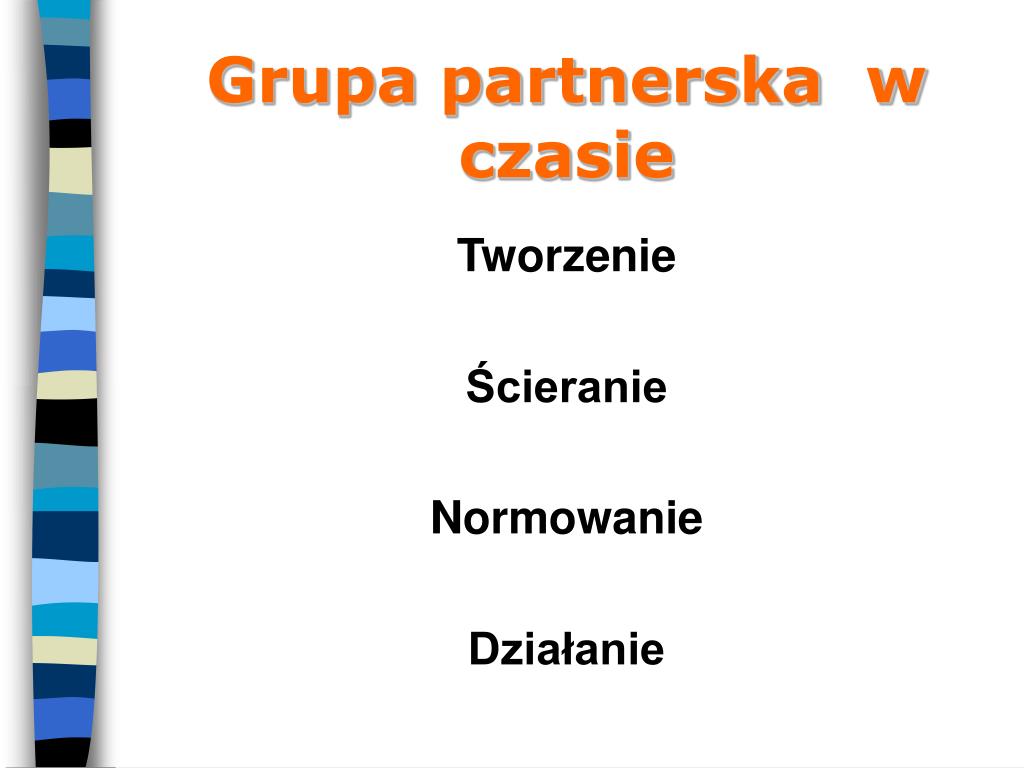 Grupa partnerska w czasie

Tworzenie

Ścieranie

Normowanie

Działanie